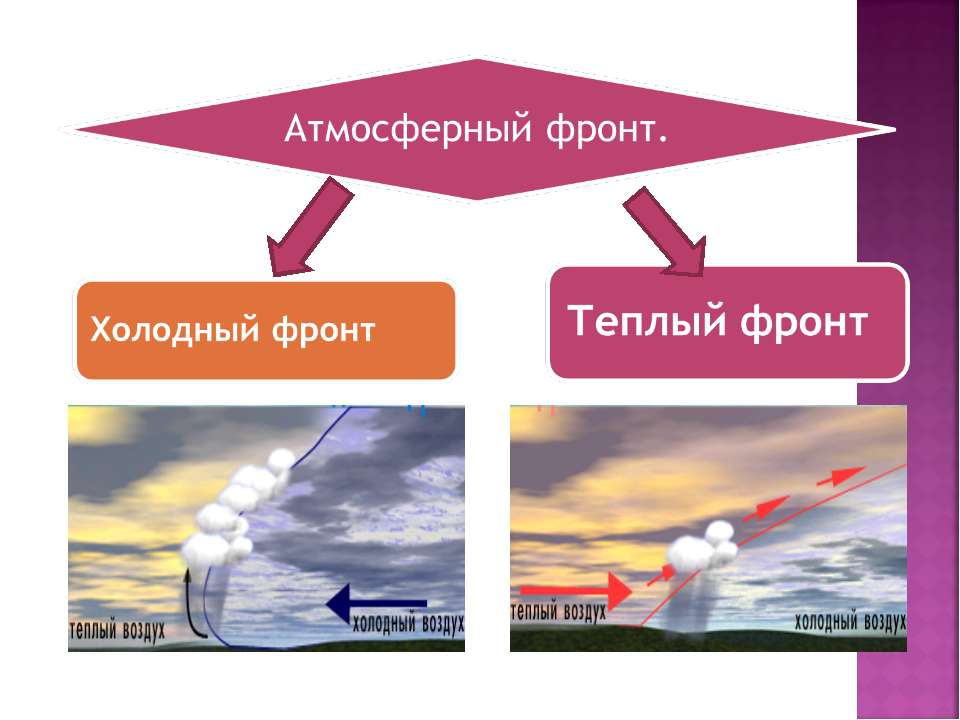 Атмосферный фронт.

Холодный фронт

Теплый фронт

теплый воздух

холодный воздух

теплый воздух

холодный воздух